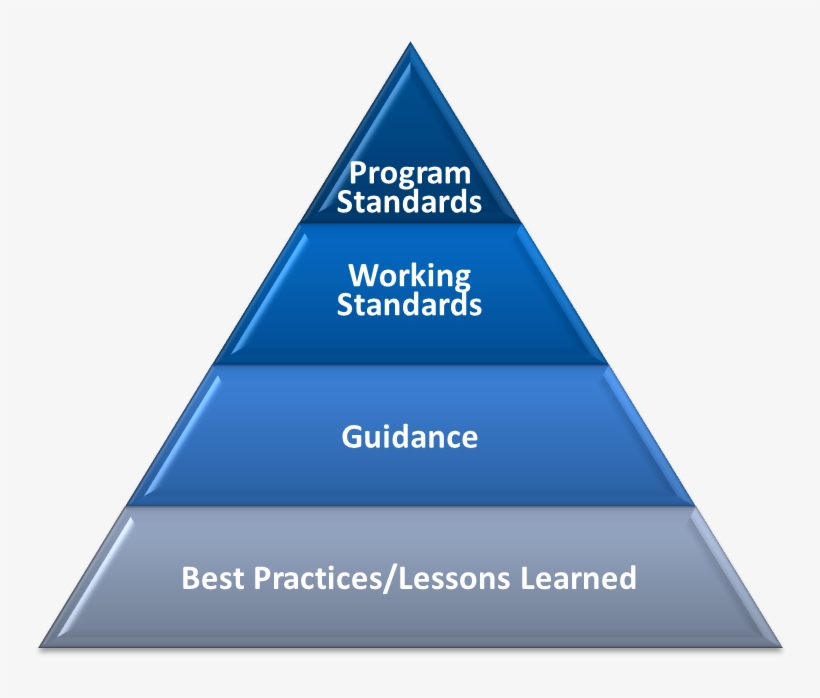 Program Standards

Working Standards

Guidance

Best Practices/Lessons Learned